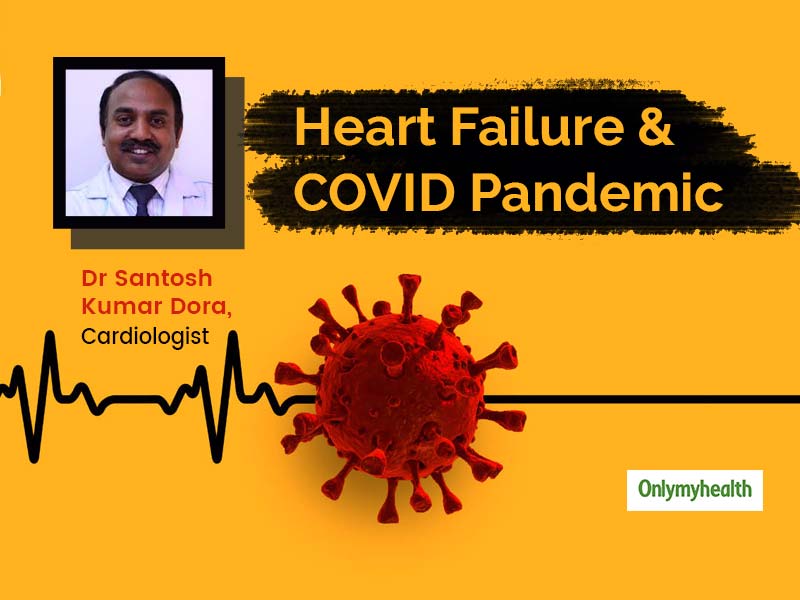 Heart Failure & COVID Pandemic

Dr Santosh Kumar Dora, Cardiologist

Onlymyhealth